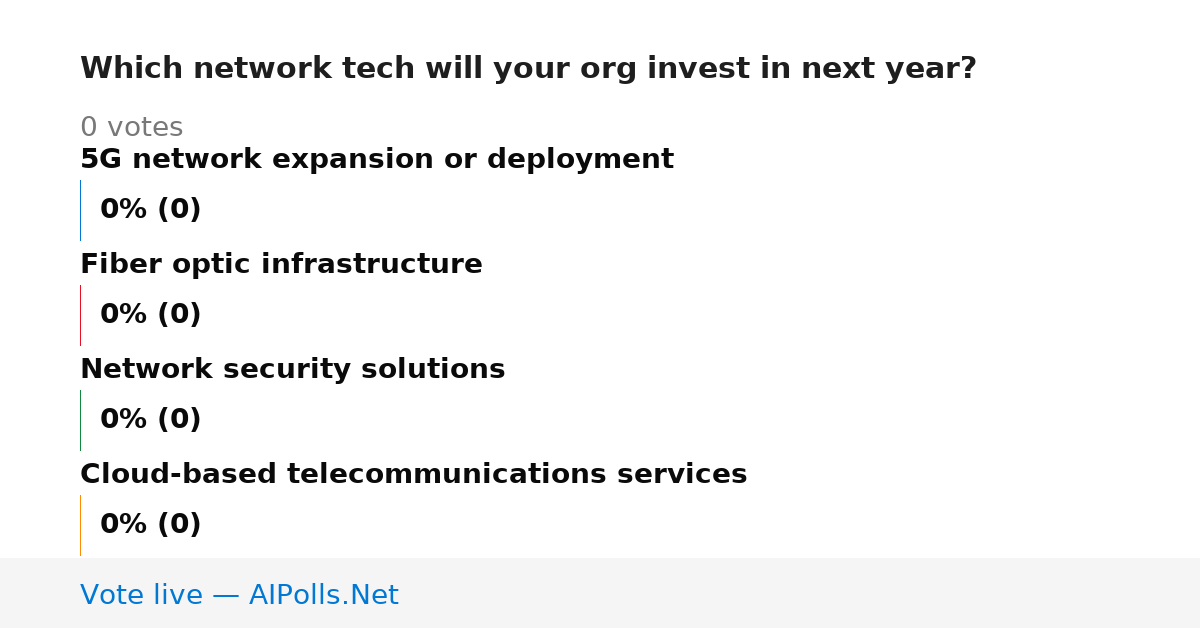 Which network tech will your org invest in next year?

0 votes

5G network expansion or deployment

0% (0)

Fiber optic infrastructure

0% (0)

Network security solutions

0% (0)

Cloud-based telecommunications services

0% (0)

Vote live — AIPolls.Net